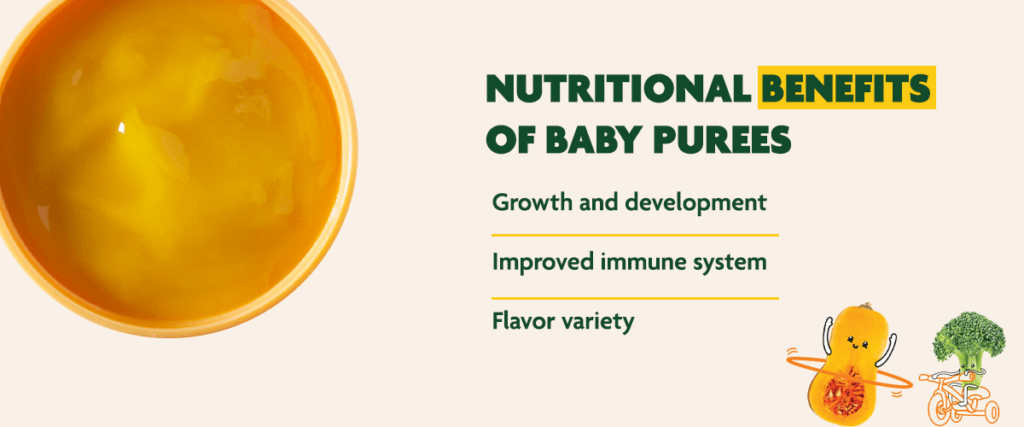 NUTRITIONAL BENEFITS OF BABY PUREES

Growth and development

Improved immune system

Flavor variety